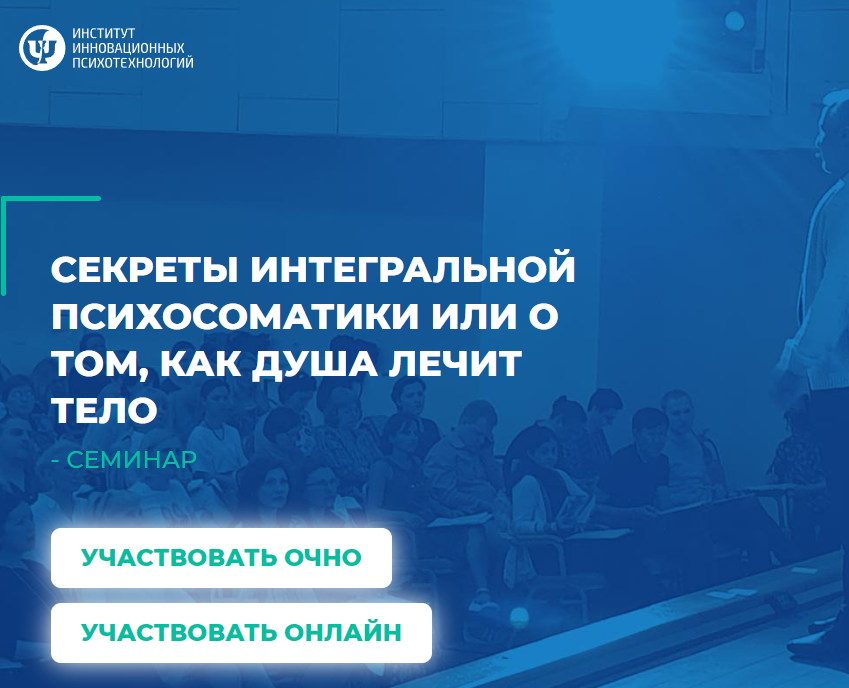 ИНСТИТУТ
ИННОВАЦИОННЫХ
ПСИХОТЕХНОЛОГИЙ

СЕКРЕТЫ ИНТЕГРАЛЬНОЙ ПСИХОСОМАТИКИ ИЛИ О ТОМ, КАК ДУША ЛЕЧИТ ТЕЛО

- СЕМИНАР

УЧАСТВОВАТЬ ОЧНО

УЧАСТВОВАТЬ ОНЛАЙН